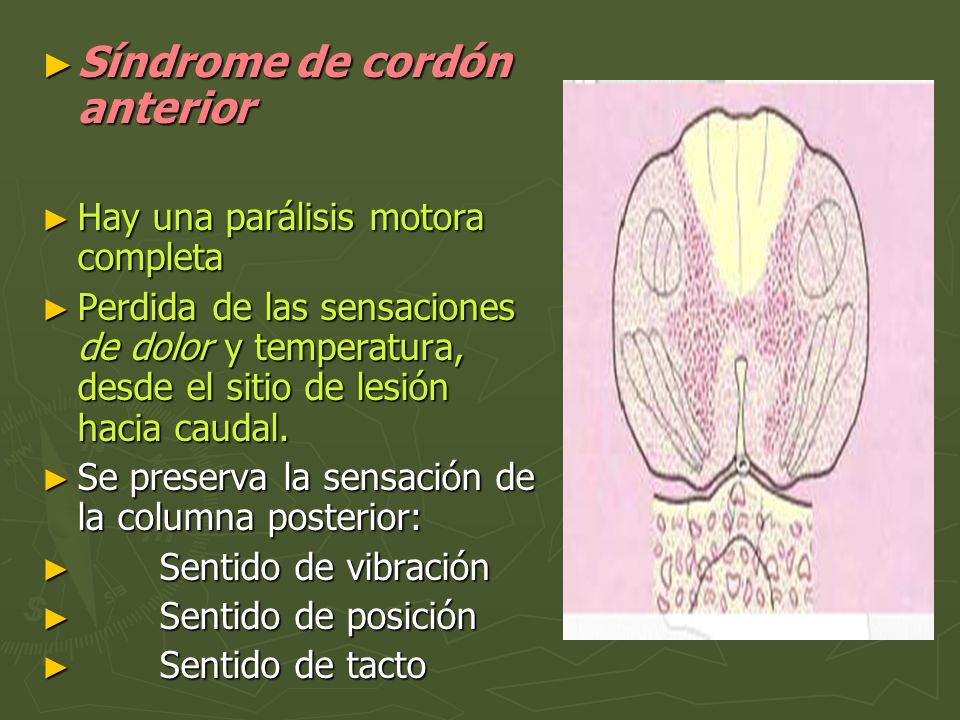 ► Síndrome de cordón anterior

► Hay una parálisis motora completa

► Perdida de las sensaciones de dolor y temperatura, desde el sitio de lesión hacia caudal.

► Se preserva la sensación de la columna posterior:

► Sentido de vibración

► Sentido de posición

► Sentido de tacto